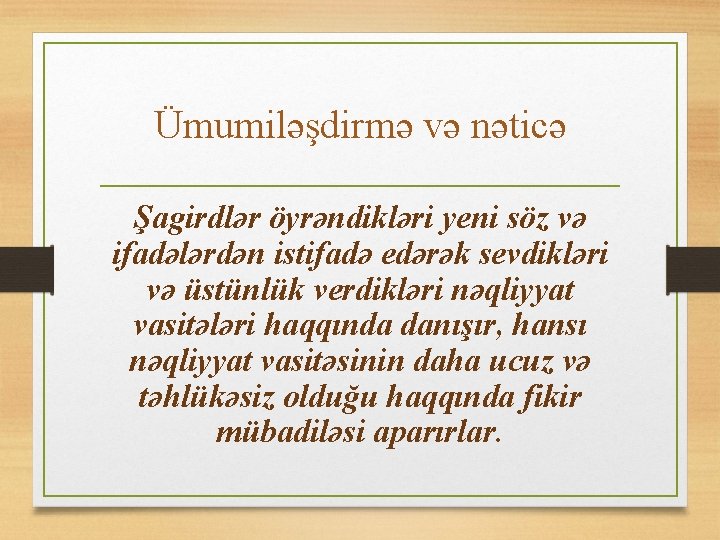 Ümumiləşdirmə və nəticə

Şagirdlər öyrəndikləri yeni söz və ifadələrdən istifadə edərək sevdikləri və üstünlük verdikləri nəqliyyat vasitələri haqqında danışır, hansı nəqliyyat vasitəsinin daha ucuz və təhlükəsiz olduğu haqqında fikir mübadiləsi aparırlar.